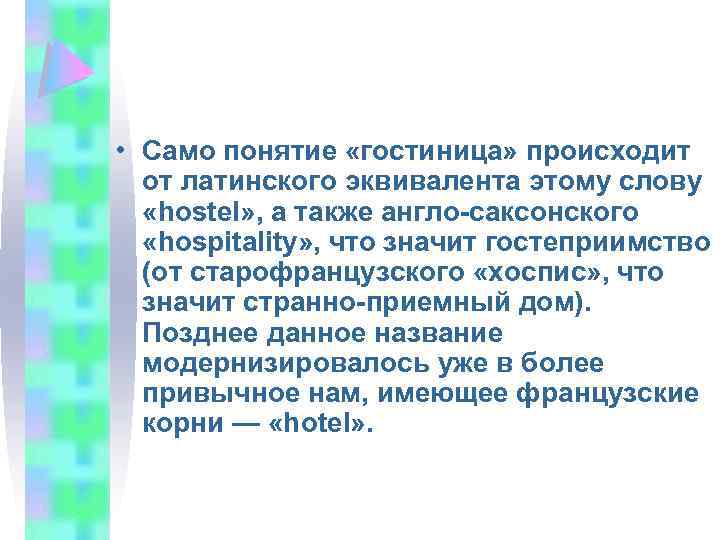 • Само понятие «гостиница» происходит от латинского эквивалента этому слову «hostel», а также англо-саксонского «hospitality», что значит гостеприимство (от старофранцузского «хоспис», что значит странно-приемный дом). Позднее данное название модернизировалось уже в более привычное нам, имеющее французские корни — «hotel».